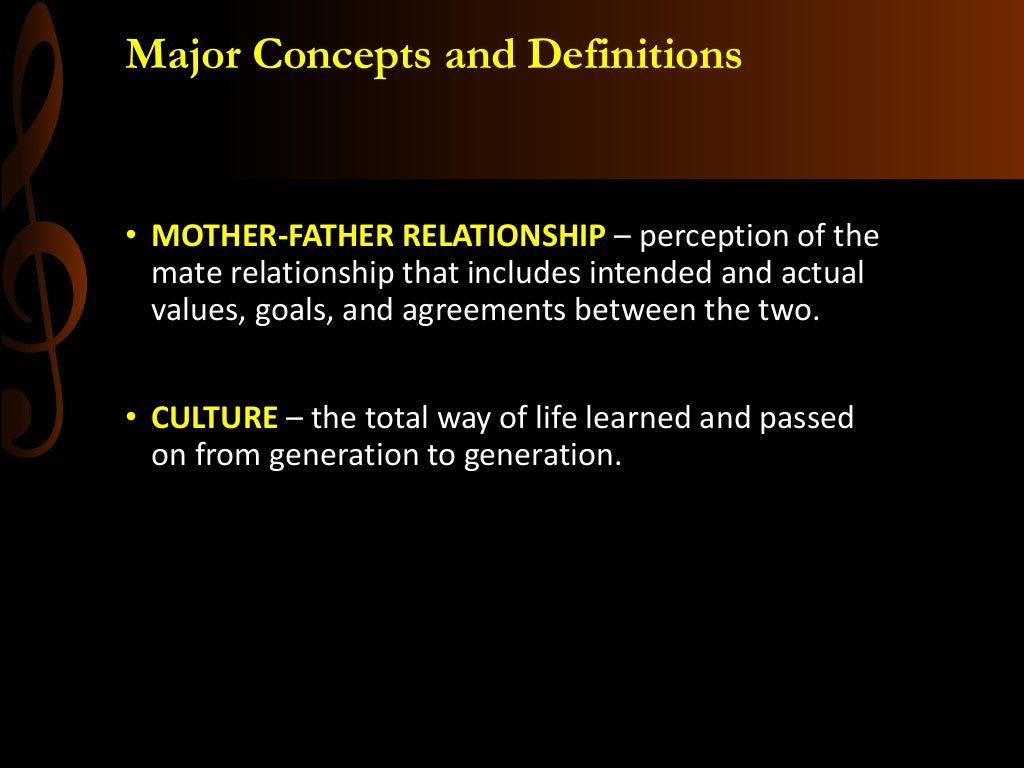 Major Concepts and Definitions

• MOTHER-FATHER RELATIONSHIP – perception of the mate relationship that includes intended and actual values, goals, and agreements between the two.

• CULTURE – the total way of life learned and passed on from generation to generation.